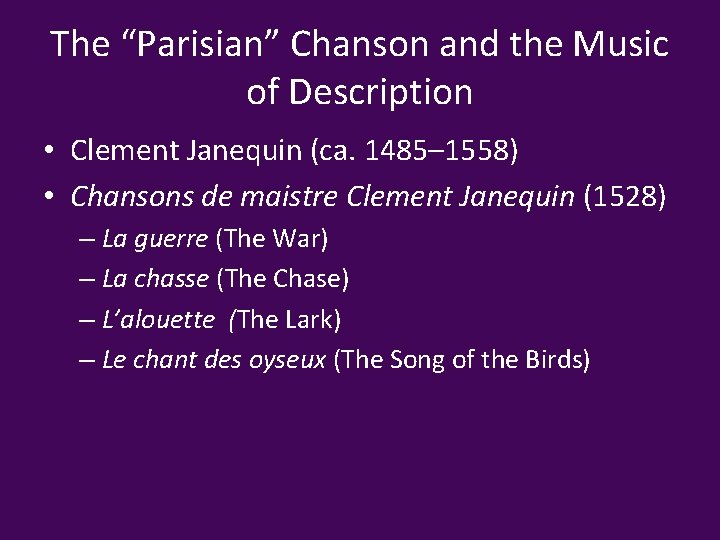 The “Parisian” Chanson and the Music of Description

• Clement Janequin (ca. 1485–1558)
• Chansons de maistre Clement Janequin (1528)
– La guerre (The War)
– La chasse (The Chase)
– L’alouette (The Lark)
– Le chant des oyseux (The Song of the Birds)